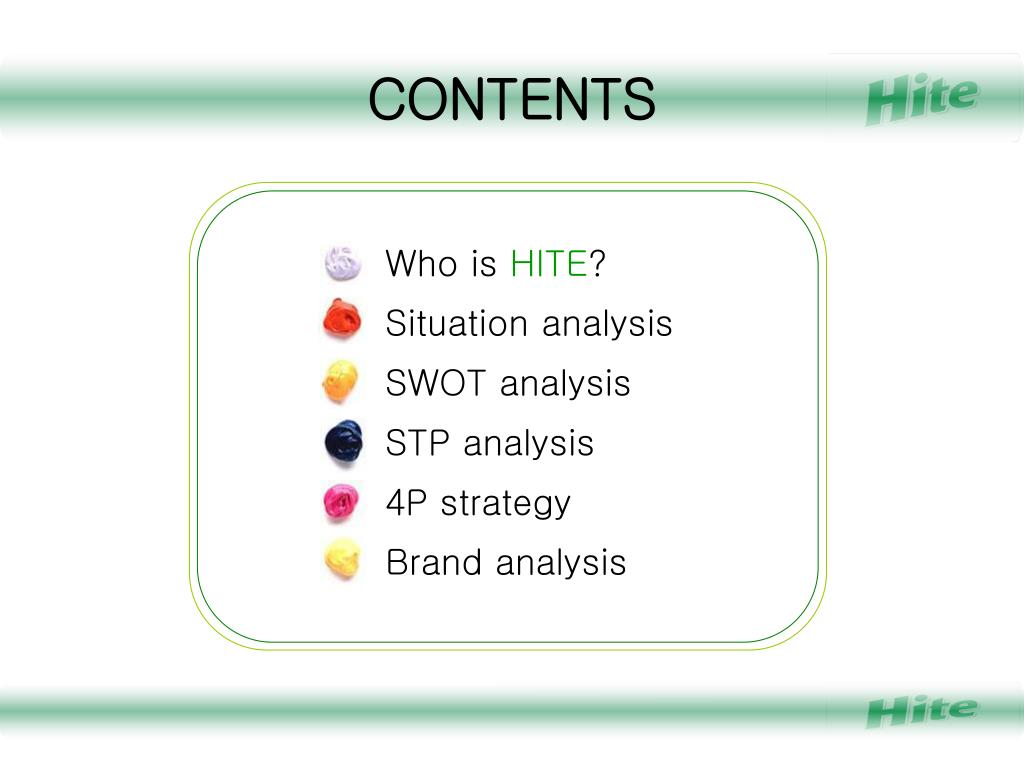 CONTENTS

Hite

Who is HITE?
Situation analysis
SWOT analysis
STP analysis
4P strategy
Brand analysis

Hite